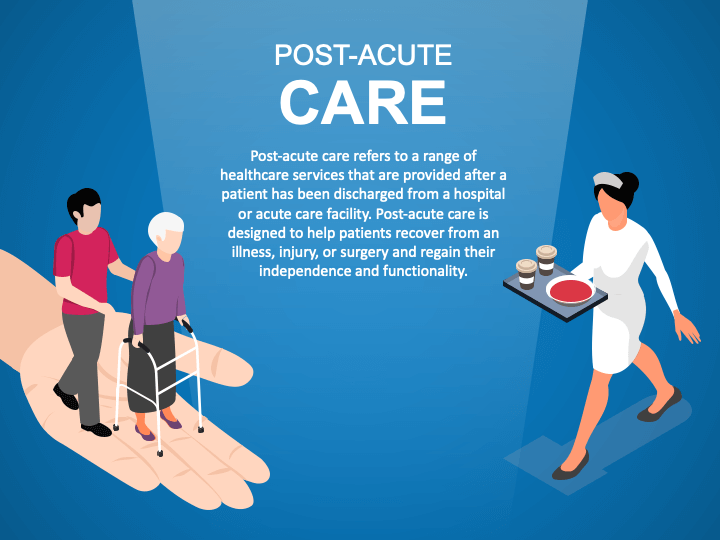 POST-ACUTE
CARE

Post-acute care refers to a range of healthcare services that are provided after a patient has been discharged from a hospital or acute care facility. Post-acute care is designed to help patients recover from an illness, injury, or surgery and regain their independence and functionality.